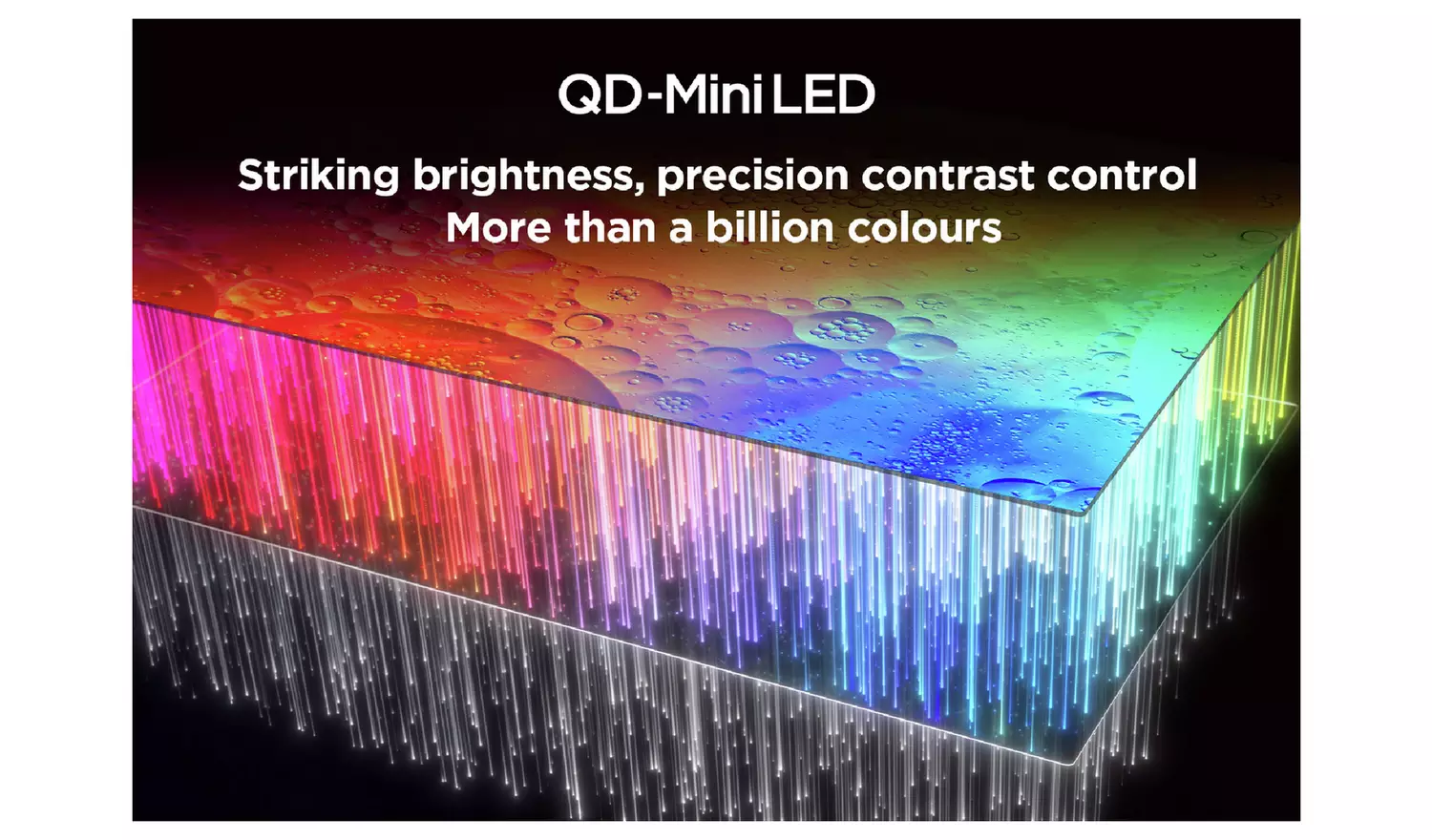 QD-Mini LED

Striking brightness, precision contrast control
More than a billion colours